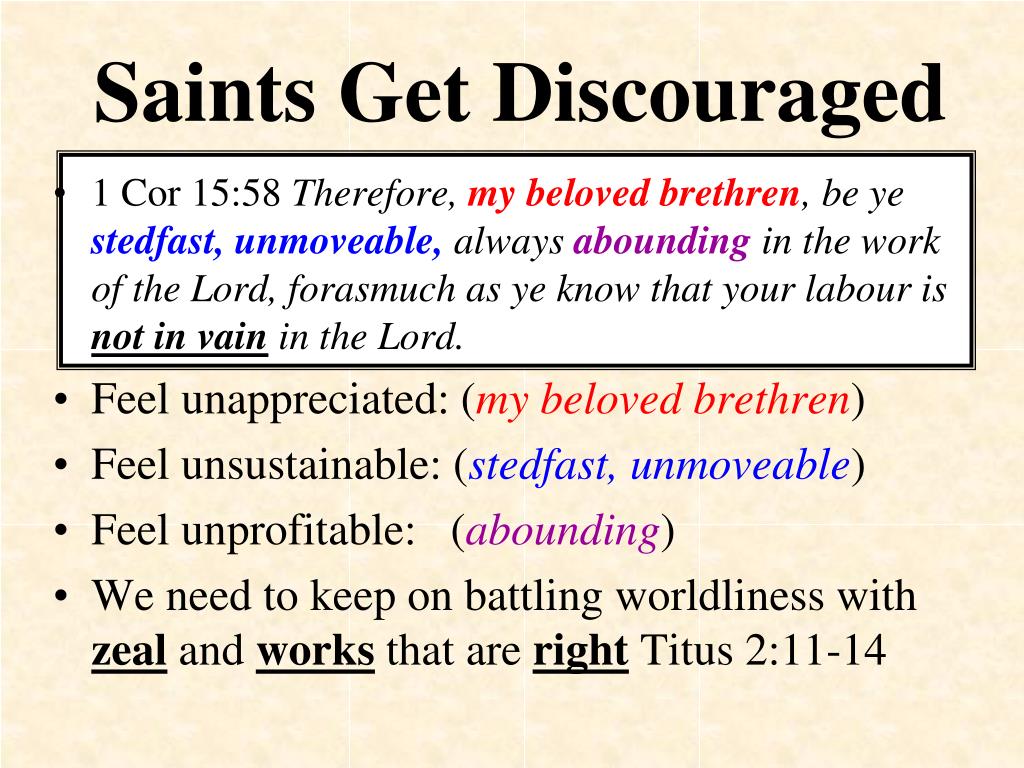 Saints Get Discouraged

• 1 Cor 15:58 Therefore, my beloved brethren, be ye stedfast, unmoveable, always abounding in the work of the Lord, forasmuch as ye know that your labour is not in vain in the Lord.

• Feel unappreciated: (my beloved brethren)
• Feel unsustainable: (stedfast, unmoveable)
• Feel unprofitable: (abounding)
• We need to keep on battling worldliness with zeal and works that are right Titus 2:11-14